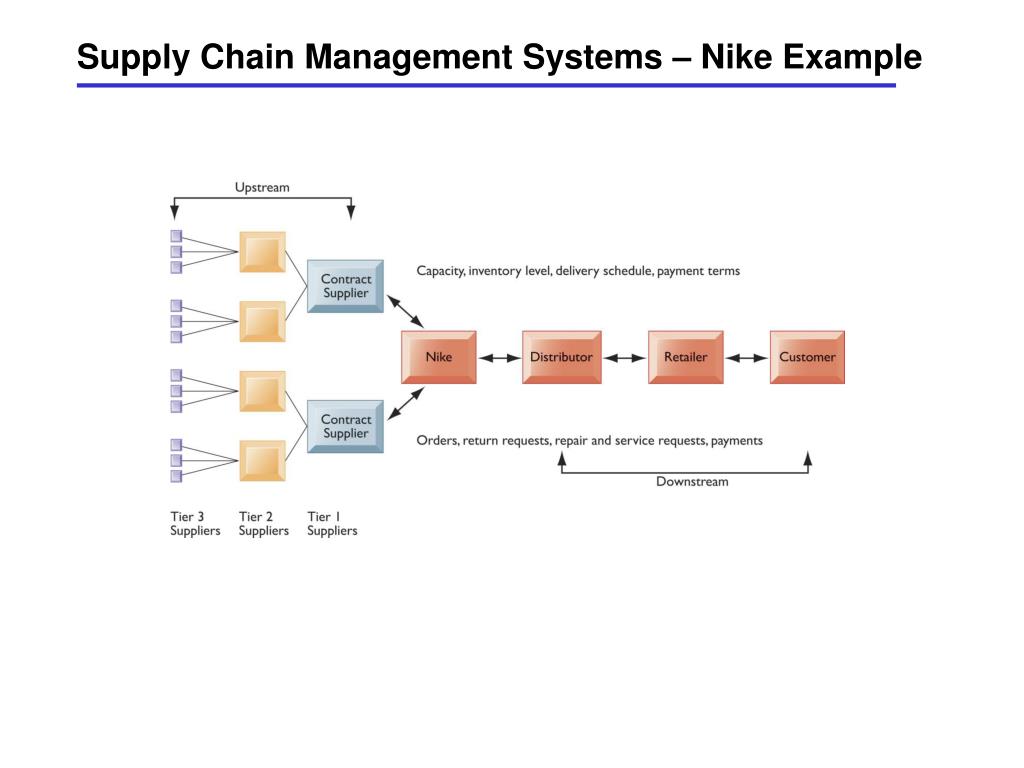 Supply Chain Management Systems – Nike Example

Upstream

Contract Supplier

Capacity, inventory level, delivery schedule, payment terms

Nike

Distributor

Retailer

Customer

Contract Supplier

Orders, return requests, repair and service requests, payments

Downstream

Tier 3 Suppliers

Tier 2 Suppliers

Tier 1 Suppliers